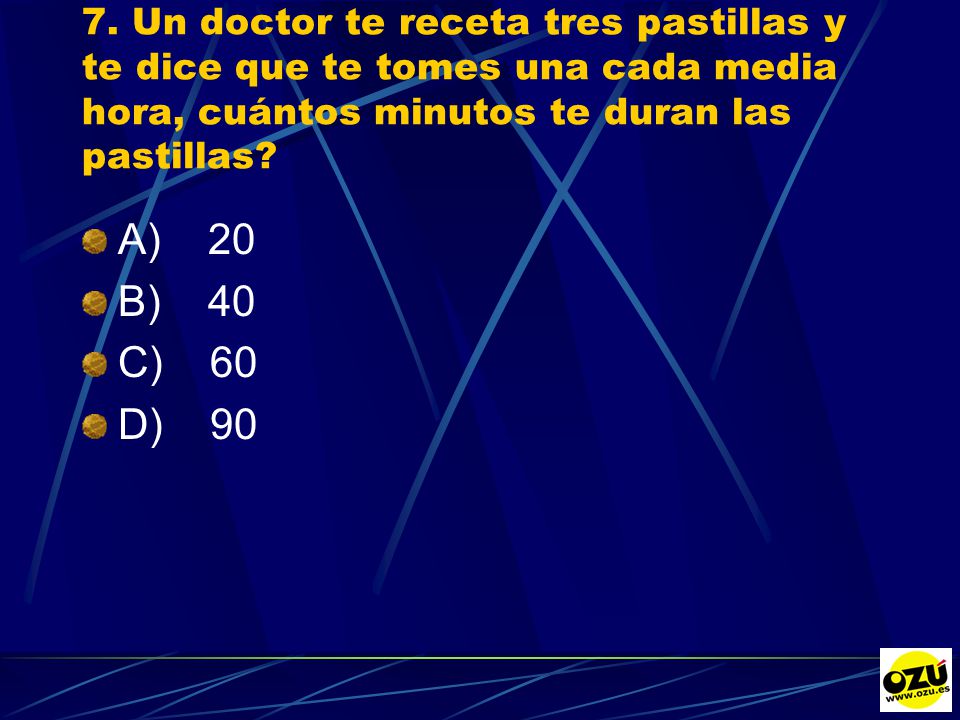 7. Un doctor te receta tres pastillas y te dice que te tomes una cada media hora, cuántos minutos te duran las pastillas?

A) 20
B) 40
C) 60
D) 90

OZÚ
www.ozu.es